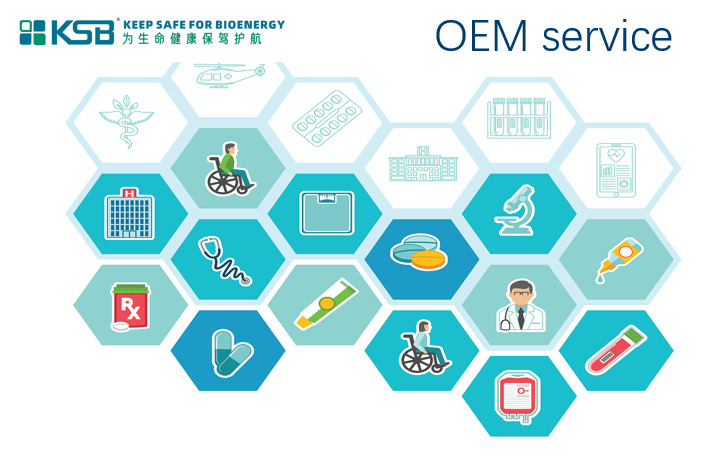 KSB® KEEP SAFE FOR BIOENERGY
为生命健康保驾护航

OEM service

H

Rx